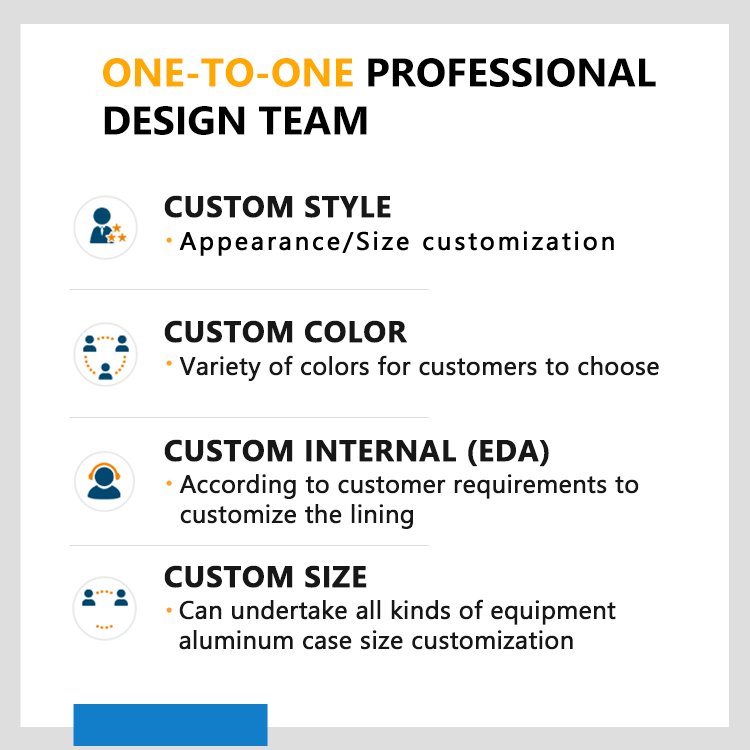 ONE-TO-ONE PROFESSIONAL DESIGN TEAM

CUSTOM STYLE
· Appearance/Size customization

CUSTOM COLOR
· Variety of colors for customers to choose

CUSTOM INTERNAL (EDA)
· According to customer requirements to customize the lining

CUSTOM SIZE
· Can undertake all kinds of equipment aluminum case size customization